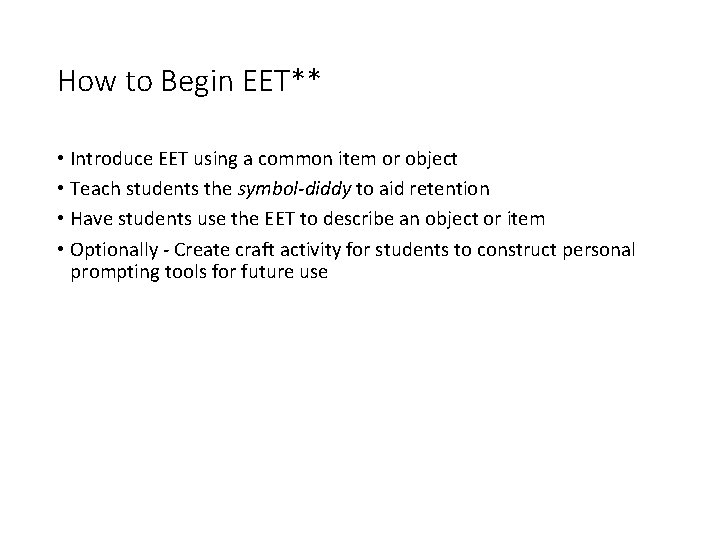 How to Begin EET**

• Introduce EET using a common item or object
• Teach students the symbol-diddy to aid retention
• Have students use the EET to describe an object or item
• Optionally - Create craft activity for students to construct personal prompting tools for future use